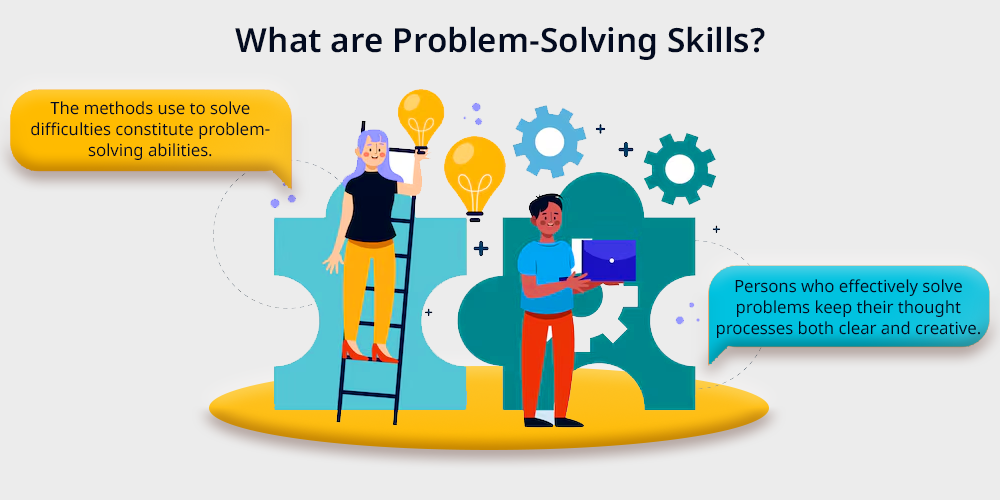 What are Problem-Solving Skills?

The methods use to solve difficulties constitute problem-solving abilities.

Persons who effectively solve problems keep their thought processes both clear and creative.